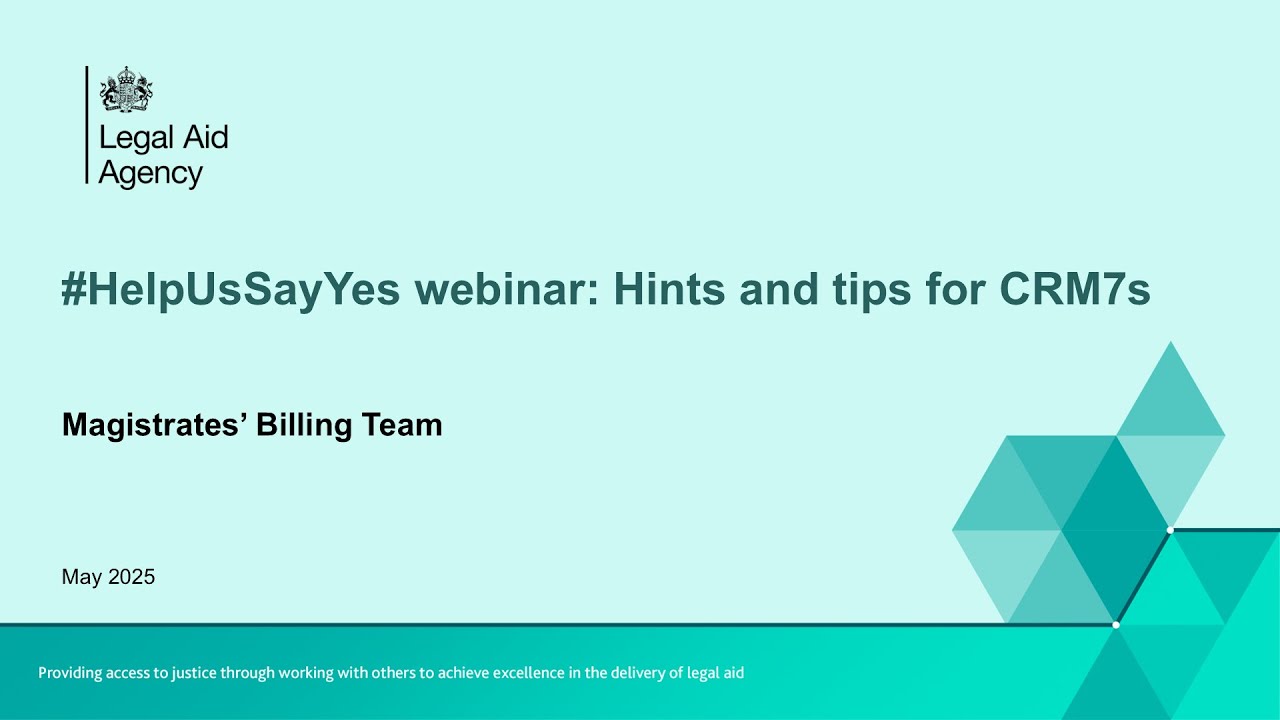 Legal Aid Agency

#HelpUsSayYes webinar: Hints and tips for CRM7s

Magistrates' Billing Team

May 2025

Providing access to justice through working with others to achieve excellence in the delivery of legal aid